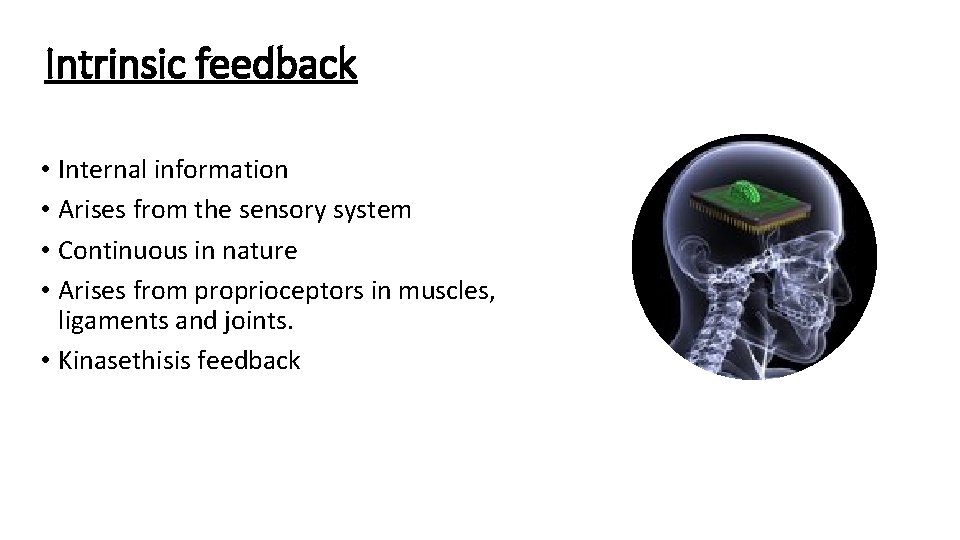 Intrinsic feedback

• Internal information
• Arises from the sensory system
• Continuous in nature
• Arises from proprioceptors in muscles, ligaments and joints.
• Kinasethisis feedback